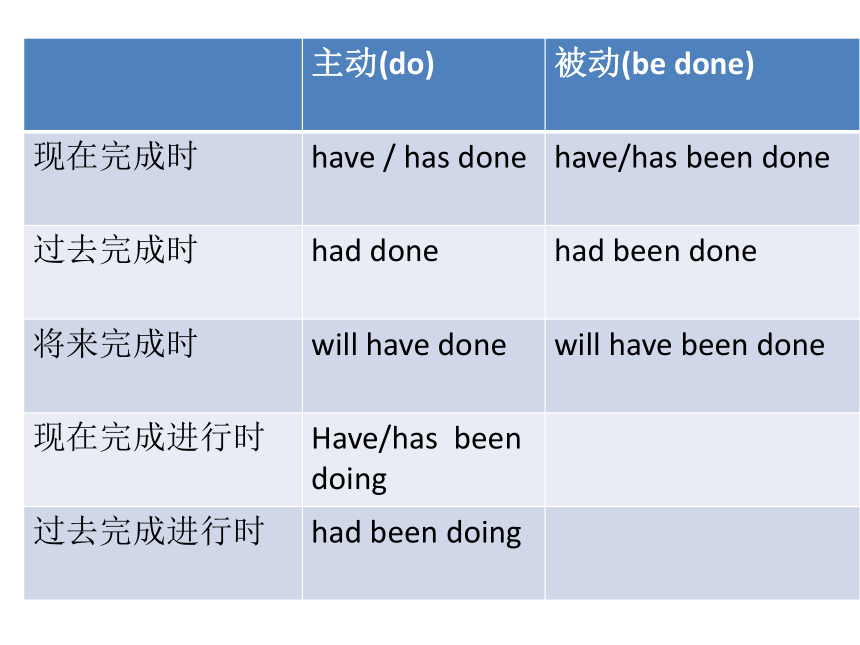 | | 主动(do) | 被动(be done) |
|---|---|---|
| 现在完成时 | have / has done | have/has been done |
| 过去完成时 | had done | had been done |
| 将来完成时 | will have done | will have been done |
| 现在完成进行时 | Have/has been doing | |
| 过去完成进行时 | had been doing | |